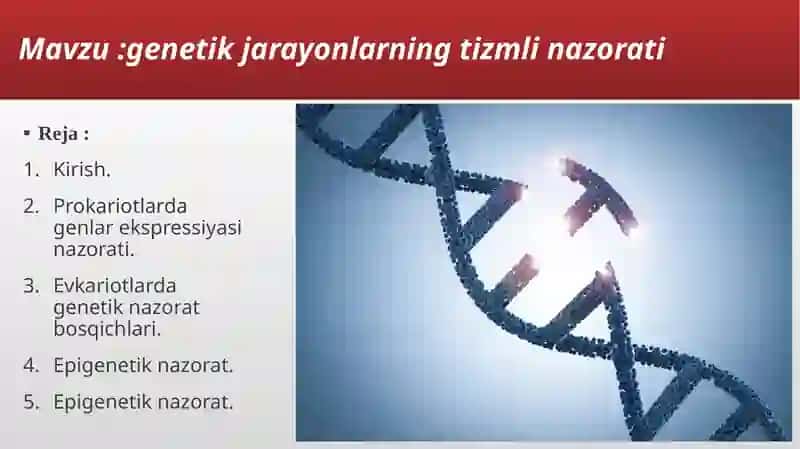 Mavzu :genetik jarayonlarning tizmli nazorati

▪ Reja :

1. Kirish.
2. Prokariotlarda genlar ekspressiyasi nazorati.
3. Evkariotlarda genetik nazorat bosqichlari.
4. Epigenetik nazorat.
5. Epigenetik nazorat.